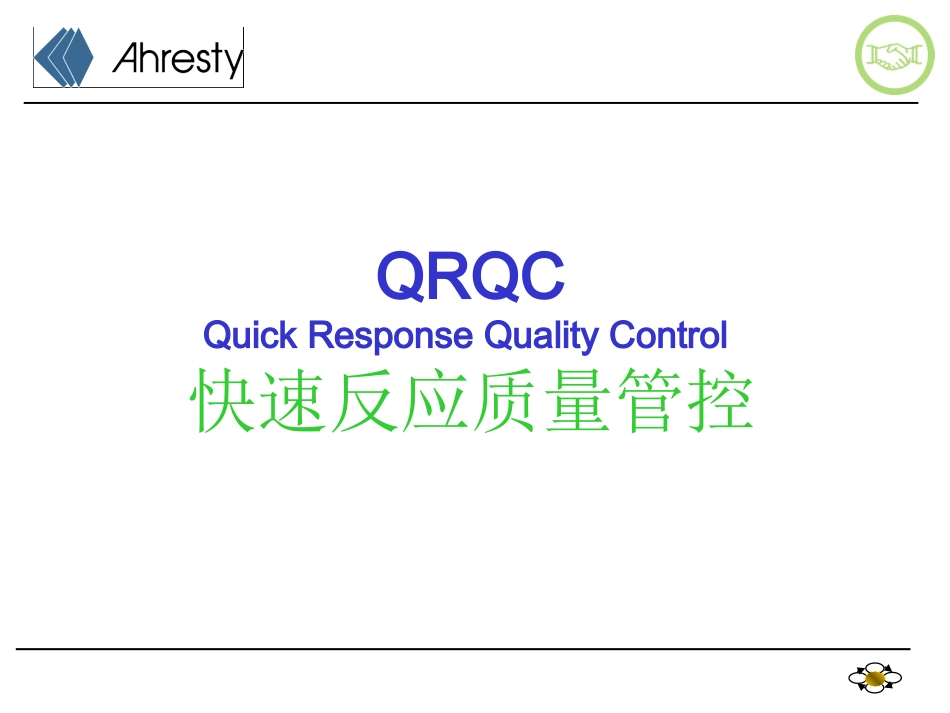 Ahresty

QRQC
Quick Response Quality Control
快速反应质量管控